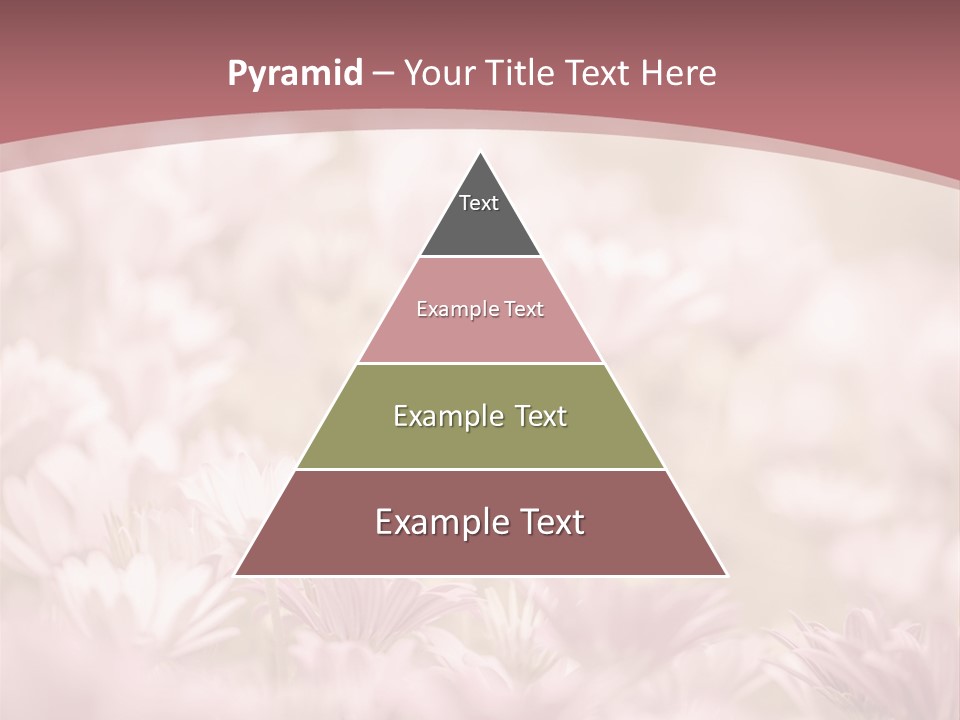 Pyramid – Your Title Text Here

Text

Example Text

Example Text

Example Text